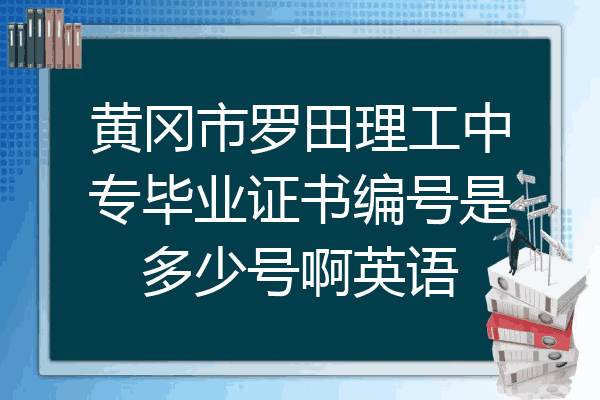 黄冈市罗田理工中专毕业证书编号是多少号啊英语